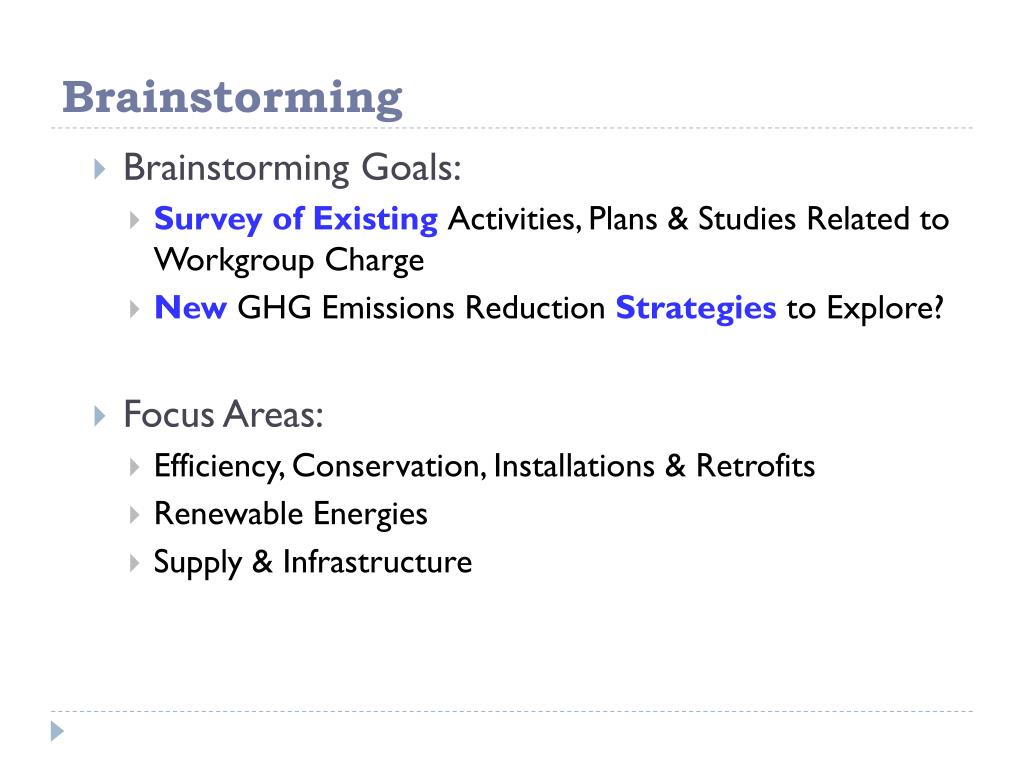 Brainstorming

Brainstorming Goals:

Survey of Existing Activities, Plans & Studies Related to Workgroup Charge

New GHG Emissions Reduction Strategies to Explore?

Focus Areas:

Efficiency, Conservation, Installations & Retrofits

Renewable Energies

Supply & Infrastructure